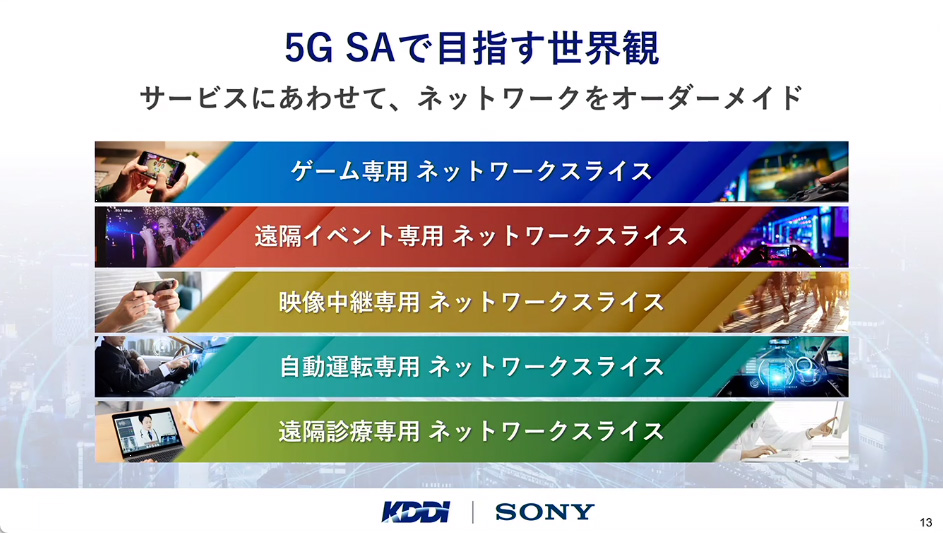 5G SAで目指す世界観

サービスにあわせて、ネットワークをオーダーメイド

ゲーム専用 ネットワークスライス

遠隔イベント専用 ネットワークスライス

映像中継専用 ネットワークスライス

自動運転専用 ネットワークスライス

遠隔診療専用 ネットワークスライス

KDDI | SONY

13